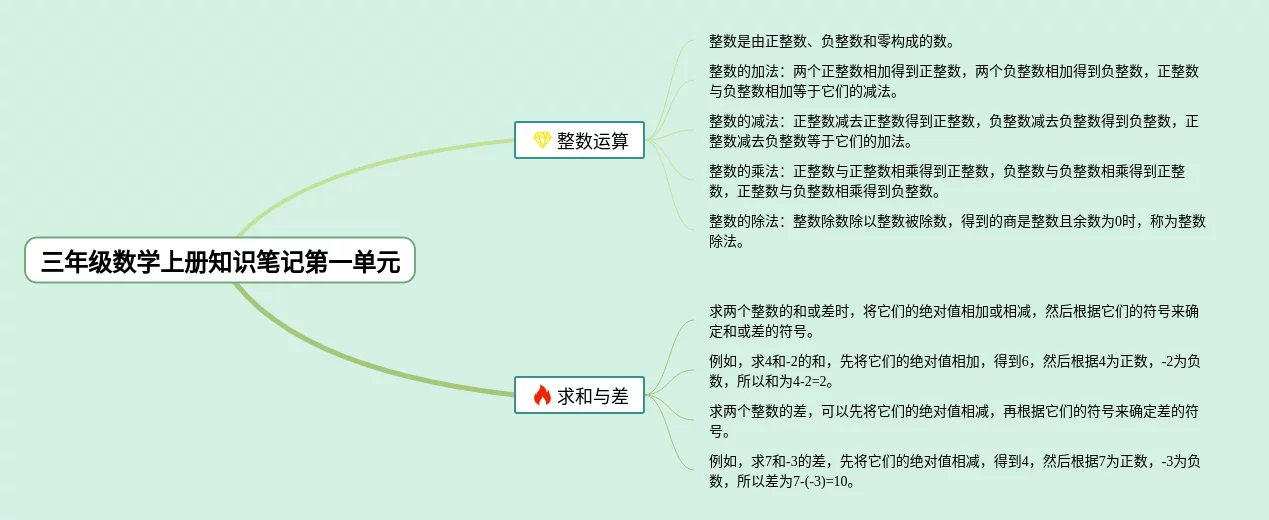 三年级数学上册知识笔记第一单元

整数运算

整数是由正整数、负整数和零构成的数。

整数的加法：两个正整数相加得到正整数，两个负整数相加得到负整数，正整数与负整数相加等于它们的减法。

整数的减法：正整数减去正整数得到正整数，负整数减去负整数得到负整数，正整数减去负整数等于它们的加法。

整数的乘法：正整数与正整数相乘得到正整数，负整数与负整数相乘得到正整数，正整数与负整数相乘得到负整数。

整数的除法：整数除数除以整数被除数，得到的商是整数且余数为0时，称为整数除法。

求和与差

求两个整数的和或差时，将它们的绝对值相加或相减，然后根据它们的符号来确定和或差的符号。

例如，求4和-2的和，先将它们的绝对值相加，得到6，然后根据4为正数，-2为负数，所以和为4-2=2。

求两个整数的差，可以先将它们的绝对值相减，再根据它们的符号来确定差的符号。

例如，求7和-3的差，先将它们的绝对值相减，得到4，然后根据7为正数，-3为负数，所以差为7-(-3)=10。